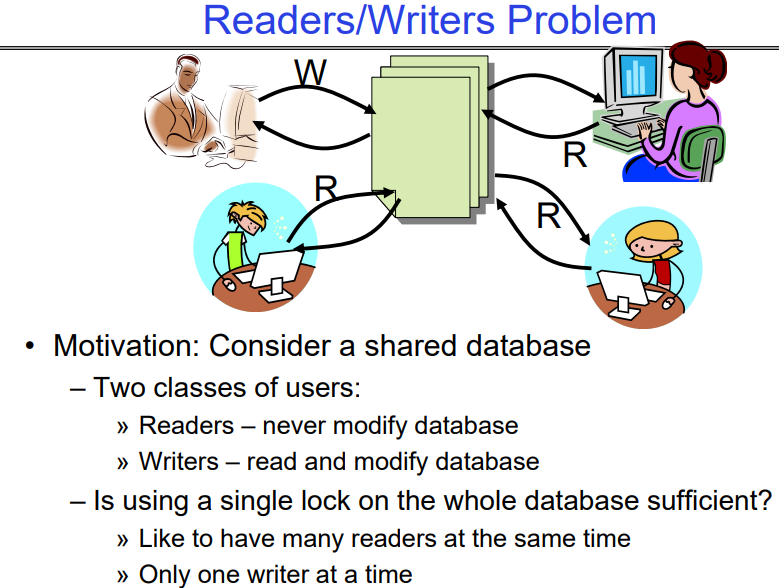 Readers/Writers Problem

W

R

R

R

• Motivation: Consider a shared database
– Two classes of users:
» Readers – never modify database
» Writers – read and modify database
– Is using a single lock on the whole database sufficient?
» Like to have many readers at the same time
» Only one writer at a time